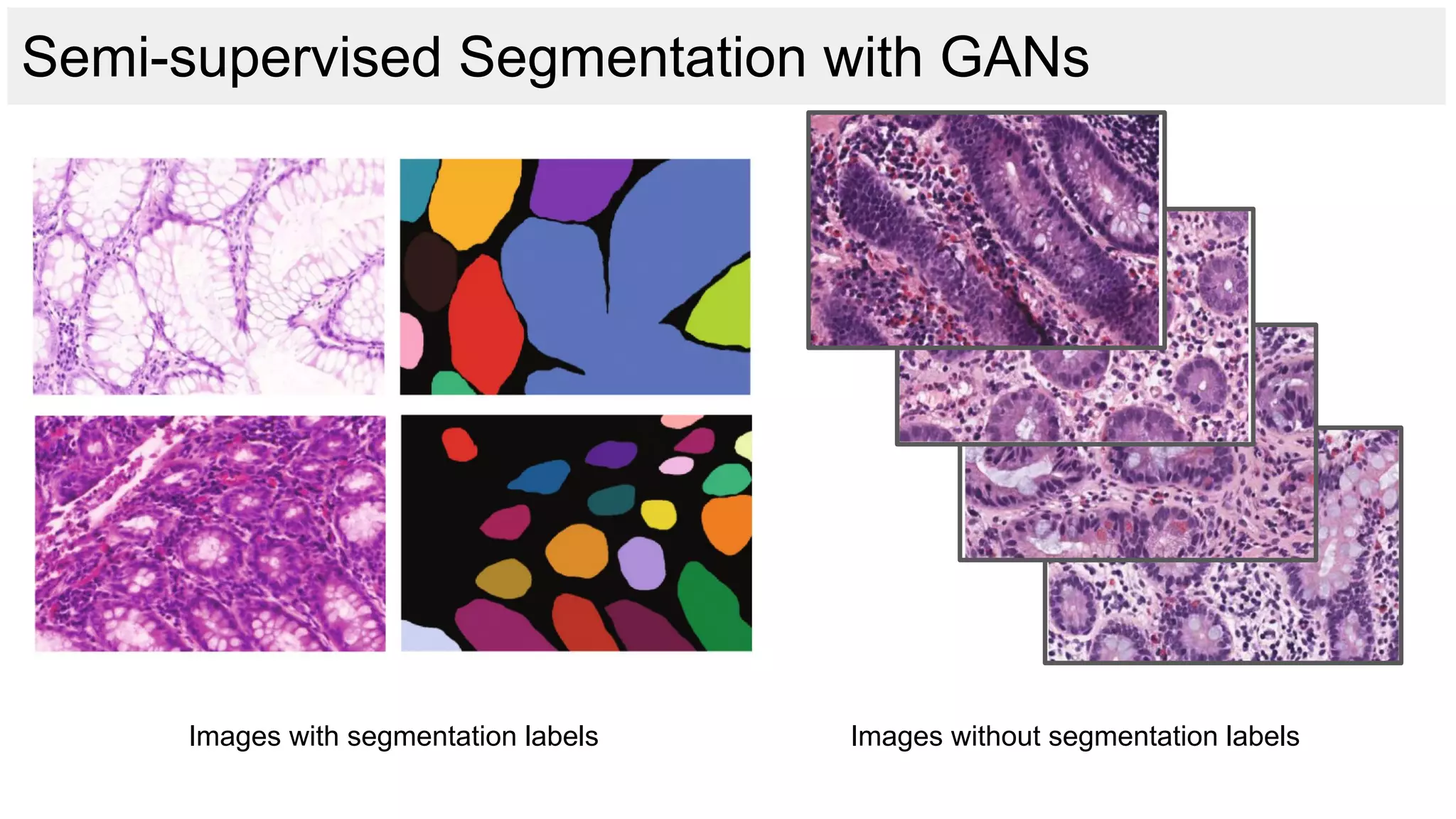 Semi-supervised Segmentation with GANs

Images with segmentation labels

Images without segmentation labels